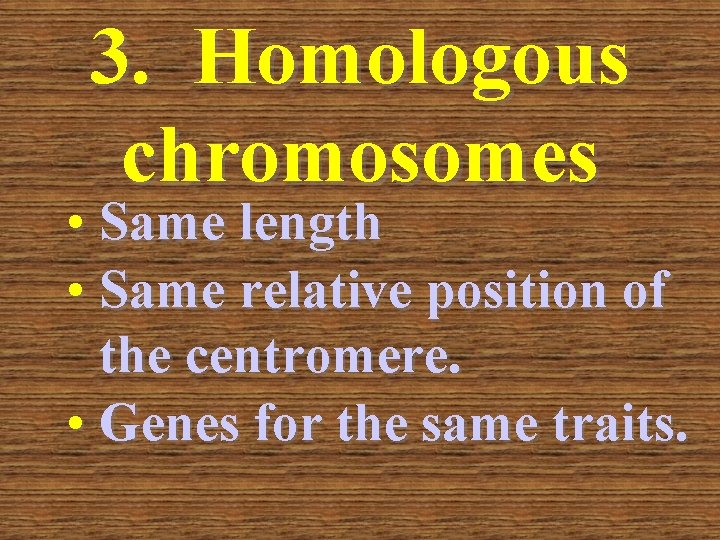 3. Homologous chromosomes

• Same length
• Same relative position of the centromere.
• Genes for the same traits.